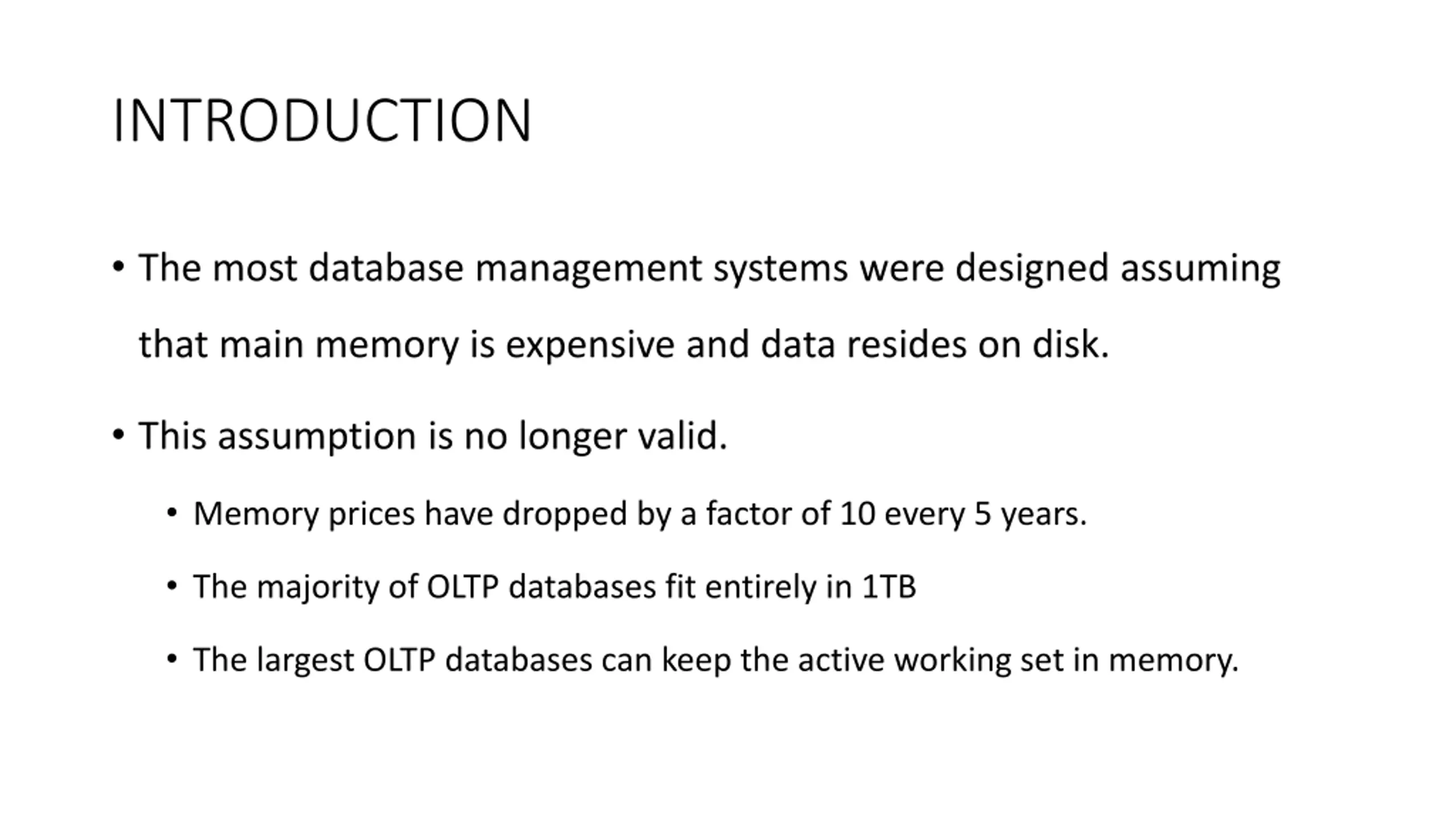 INTRODUCTION

• The most database management systems were designed assuming that main memory is expensive and data resides on disk.

• This assumption is no longer valid.

• Memory prices have dropped by a factor of 10 every 5 years.

• The majority of OLTP databases fit entirely in 1TB

• The largest OLTP databases can keep the active working set in memory.